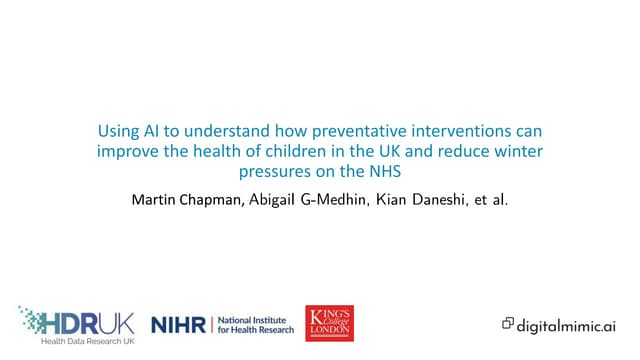 Using AI to understand how preventative interventions can improve the health of children in the UK and reduce winter pressures on the NHS

Martin Chapman, Abigail G-Medhin, Kian Daneshi, et al.

HDRUK
Health Data Research UK

NIHR | National Institute for Health Research

KING'S College LONDON

digitalmimic.ai